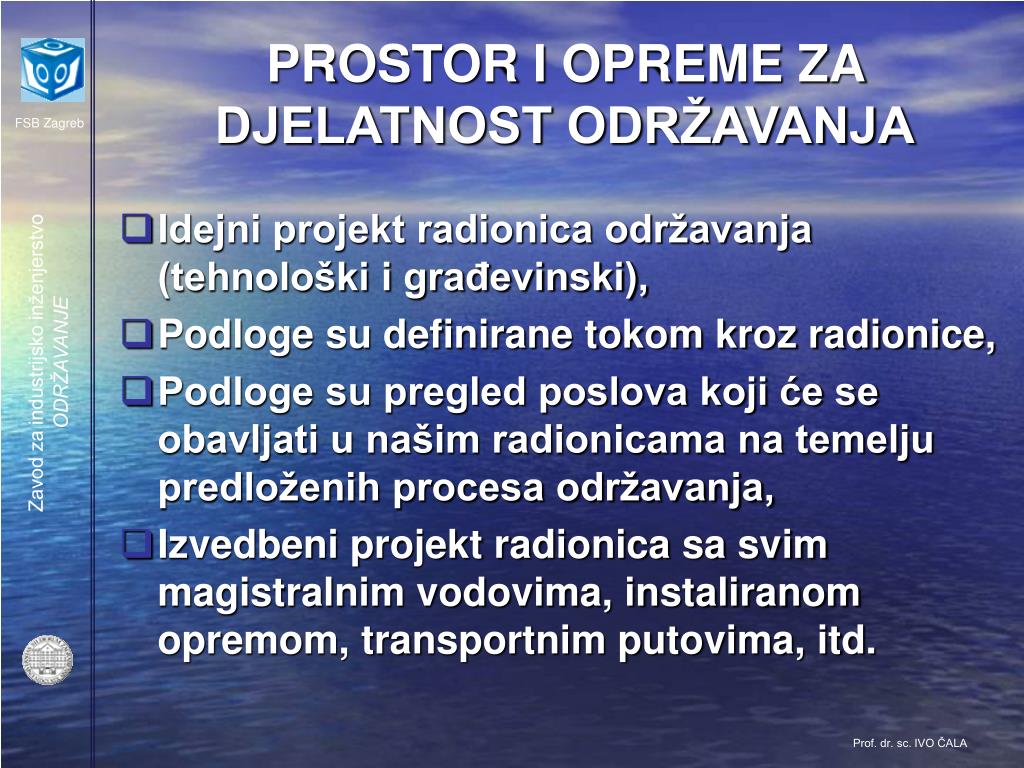 FSB Zagreb

Zavod za industrijsko inženjerstvo
ODRŽAVANJE

PROSTOR I OPREME ZA DJELATNOST ODRŽAVANJA

Idejni projekt radionica održavanja (tehnološki i građevinski),

Podloge su definirane tokom kroz radionice,

Podloge su pregled poslova koji će se obavljati u našim radionicama na temelju predloženih procesa održavanja,

Izvedbeni projekt radionica sa svim magistralnim vodovima, instaliranom opremom, transportnim putovima, itd.

Prof. dr. sc. IVO ČALA